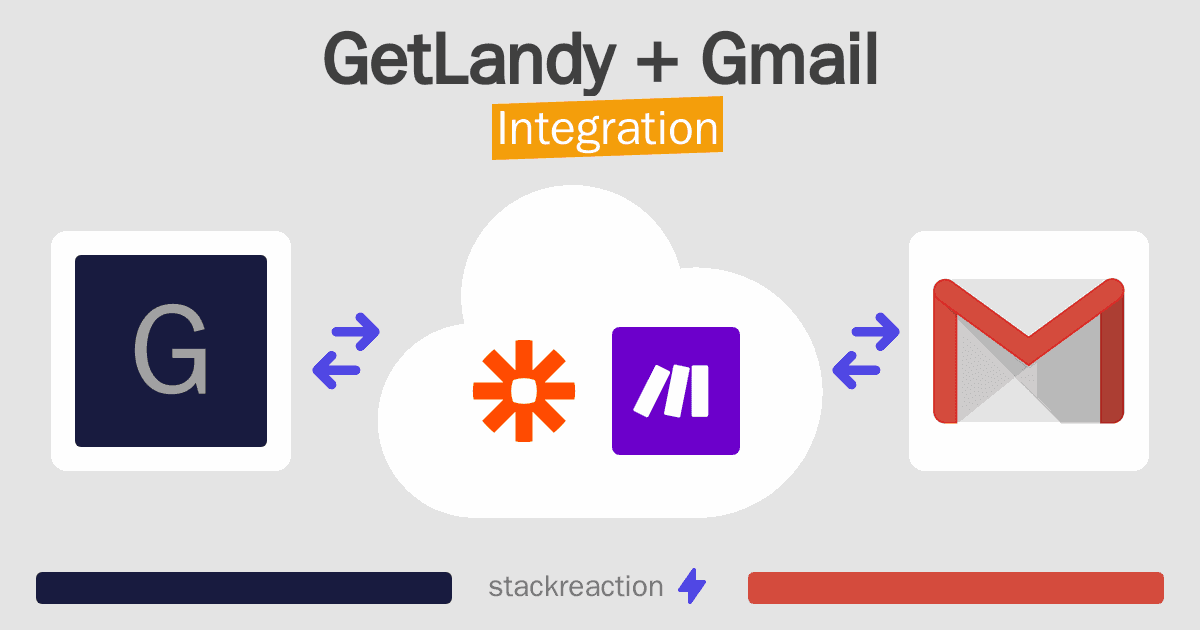 GetLandy + Gmail
Integration

G

stackreaction